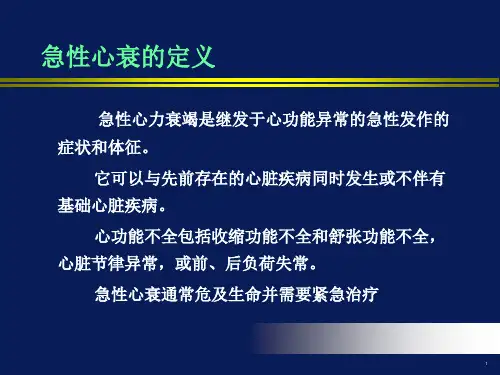 急性心衰的定义

急性心力衰竭是继发于心功能异常的急性发作的症状和体征。

它可以与先前存在的心脏疾病同时发生或不伴有基础心脏疾病。

心功能不全包括收缩功能不全和舒张功能不全，心脏节律异常，或前、后负荷失常。

急性心衰通常危及生命并需要紧急治疗

1